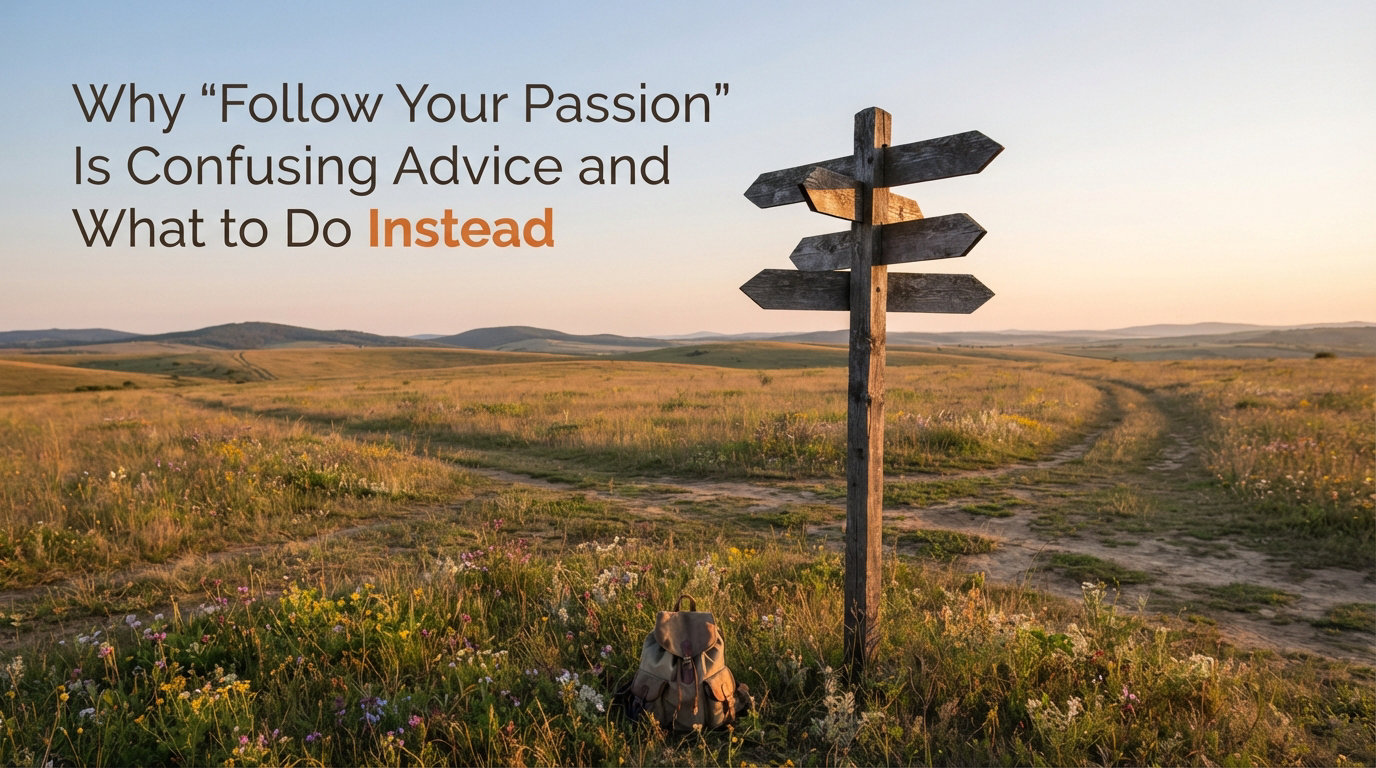 Why “Follow Your Passion” Is Confusing Advice and What to Do Instead